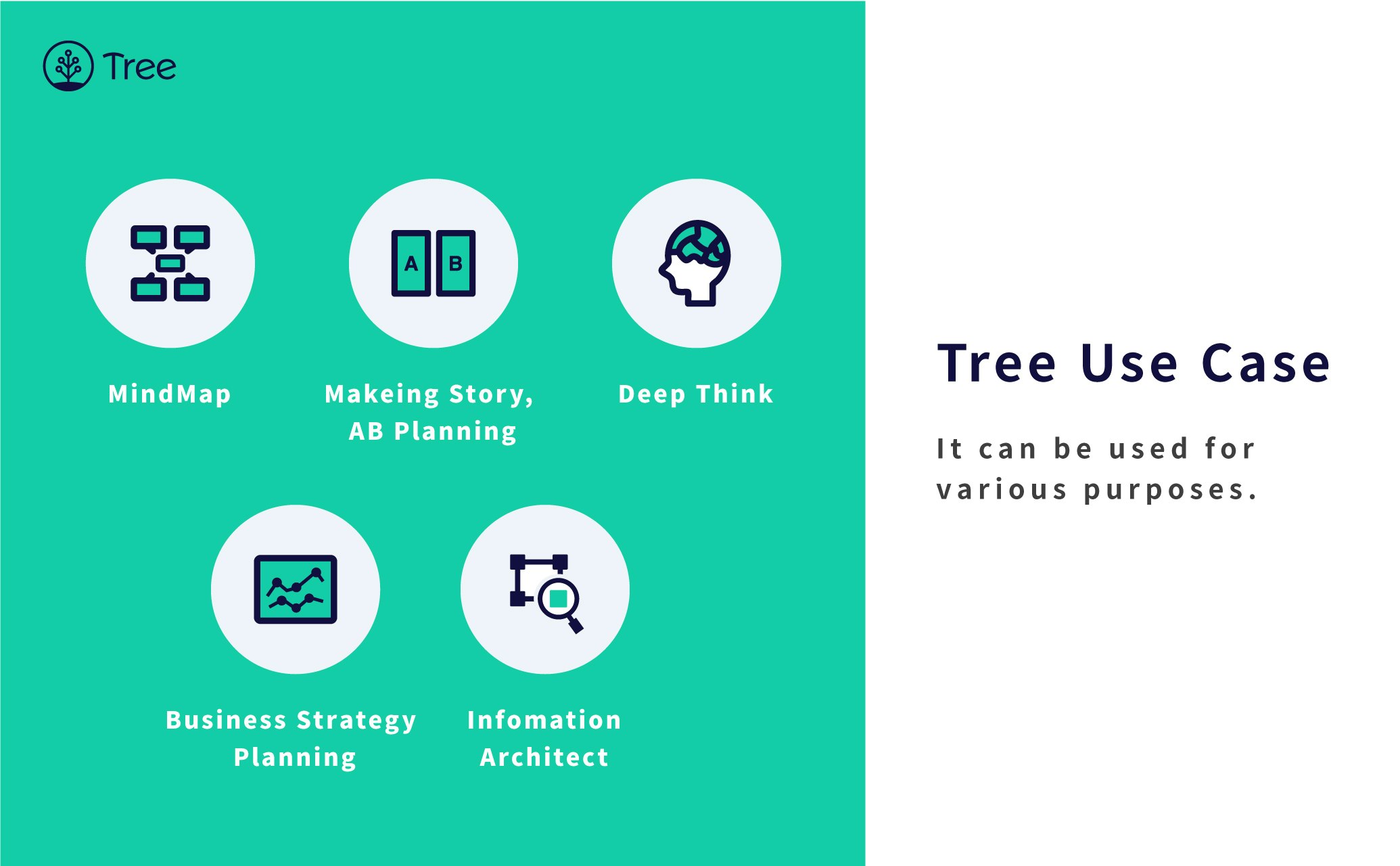 Tree

A B

MindMap

Makeing Story, AB Planning

Deep Think

Business Strategy Planning

Infomation Architect

Tree Use Case

It can be used for various purposes.